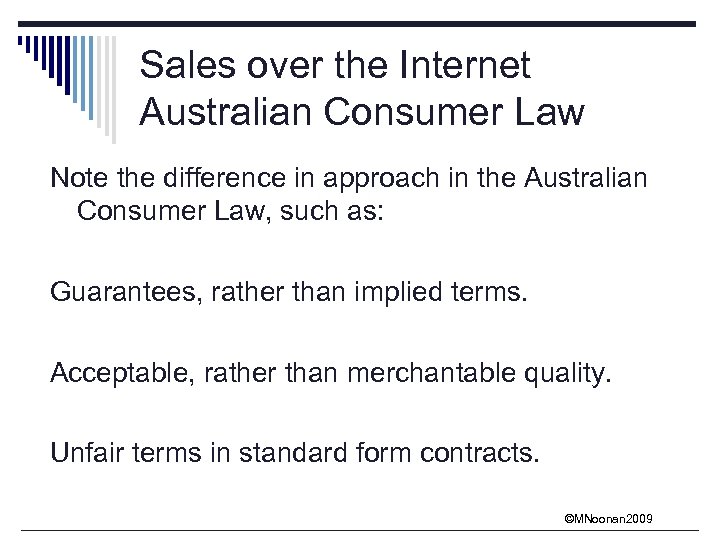 Sales over the Internet
Australian Consumer Law

Note the difference in approach in the Australian Consumer Law, such as:

Guarantees, rather than implied terms.

Acceptable, rather than merchantable quality.

Unfair terms in standard form contracts.

©MNoonan2009